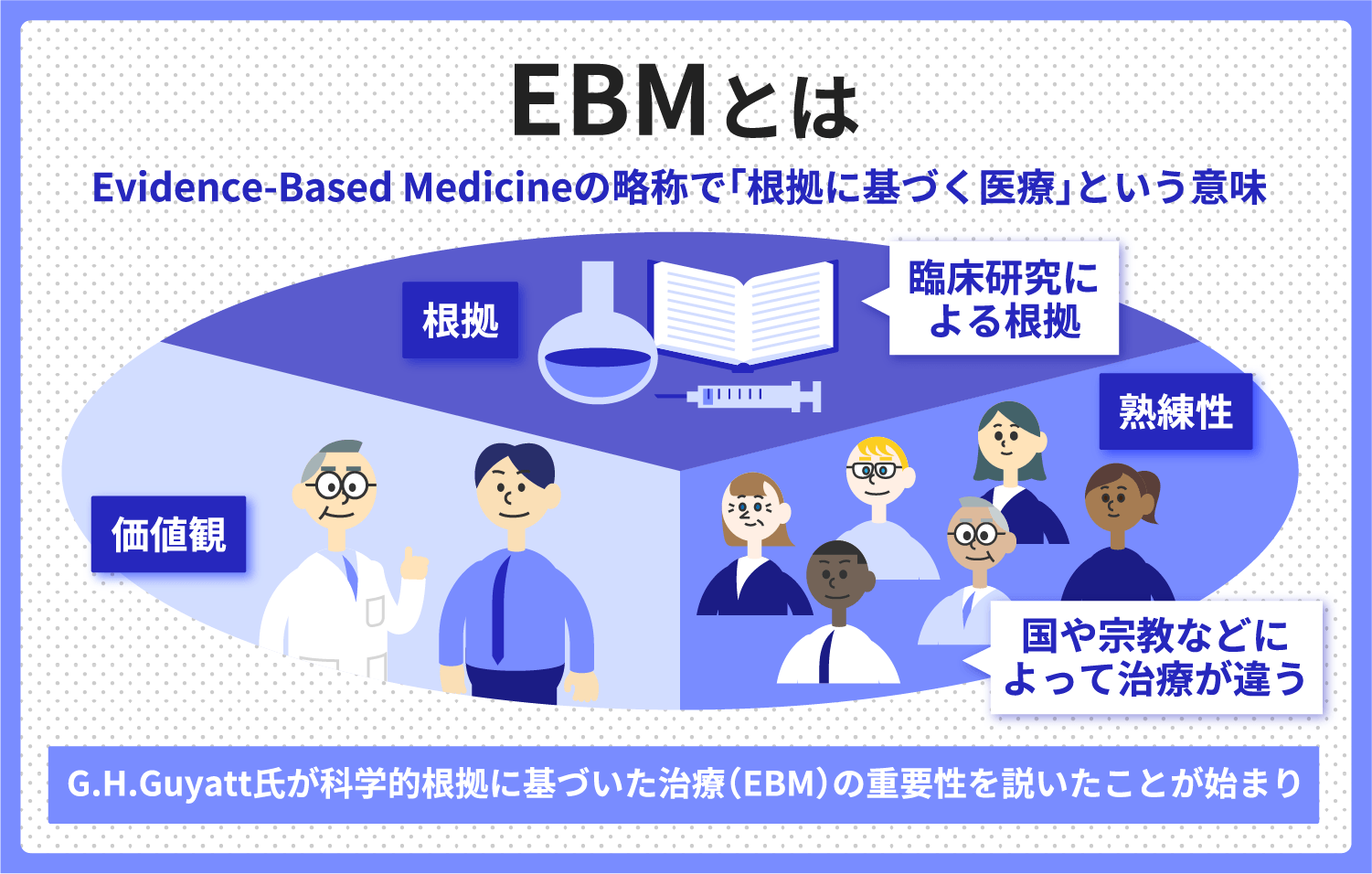 EBMとは

Evidence-Based Medicineの略称で「根拠に基づく医療」という意味

根拠

臨床研究による根拠

熟練性

価値観

国や宗教などによって治療が違う

G.H.Guyatt氏が科学的根拠に基づいた治療（EBM）の重要性を説いたことが始まり